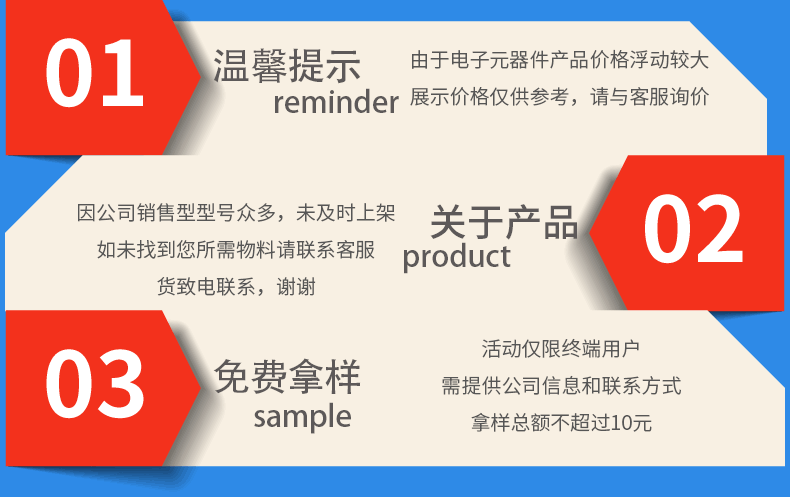 01

温馨提示
reminder

由于电子元器件产品价格浮动较大
展示价格仅供参考，请与客服询价

因公司销售型型号众多，未及时上架
如未找到您所需物料请联系客服
货致电联系，谢谢

关于产品
product

02

03

免费拿样
sample

活动仅限终端用户
需提供公司信息和联系方式
拿样总额不超过10元